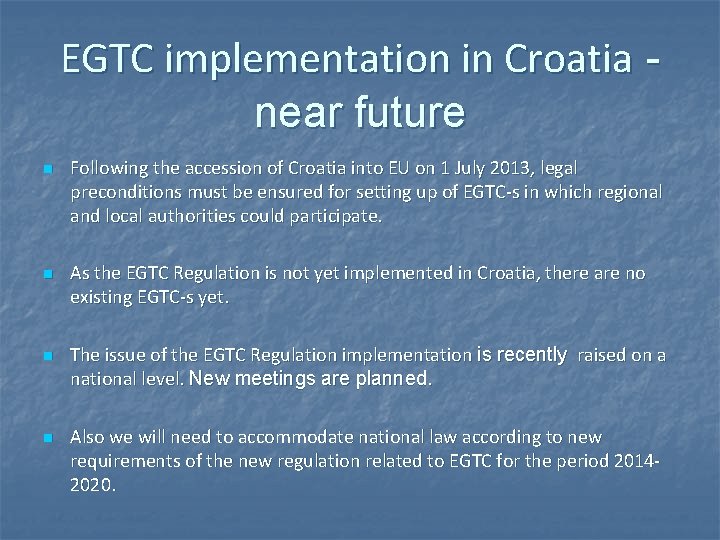 EGTC implementation in Croatia - near future

Following the accession of Croatia into EU on 1 July 2013, legal preconditions must be ensured for setting up of EGTC-s in which regional and local authorities could participate.

As the EGTC Regulation is not yet implemented in Croatia, there are no existing EGTC-s yet.

The issue of the EGTC Regulation implementation is recently raised on a national level. New meetings are planned.

Also we will need to accommodate national law according to new requirements of the new regulation related to EGTC for the period 2014-2020.